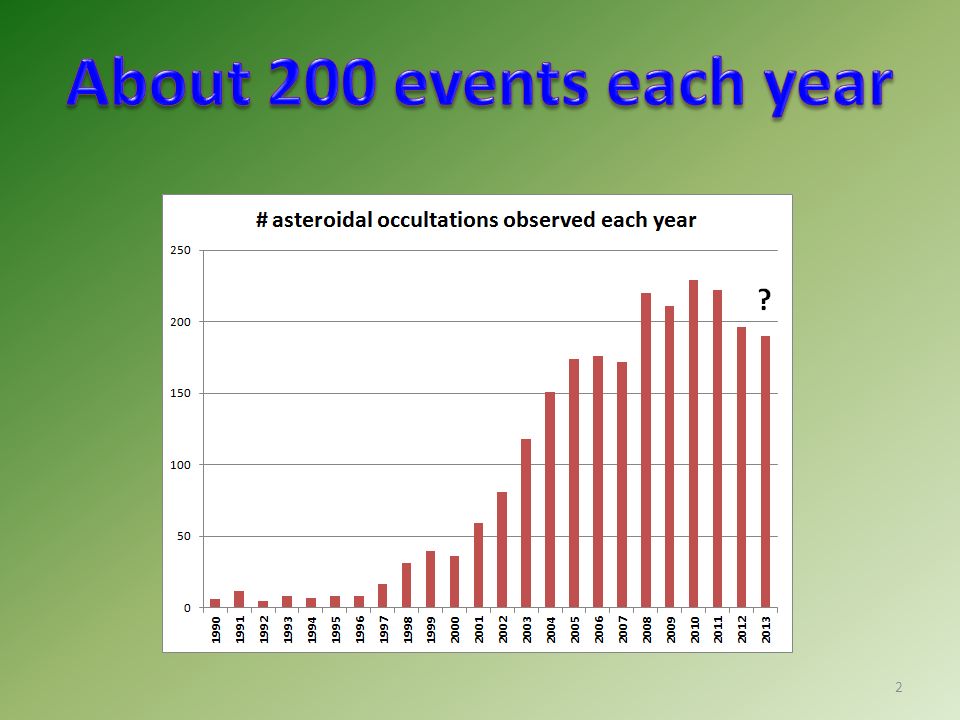 About 200 events each year

# asteroidal occultations observed each year

250
200
150
100
50
0

?

1990
1991
1992
1993
1994
1995
1996
1997
1998
1999
2000
2001
2002
2003
2004
2005
2006
2007
2008
2009
2010
2011
2012
2013

2